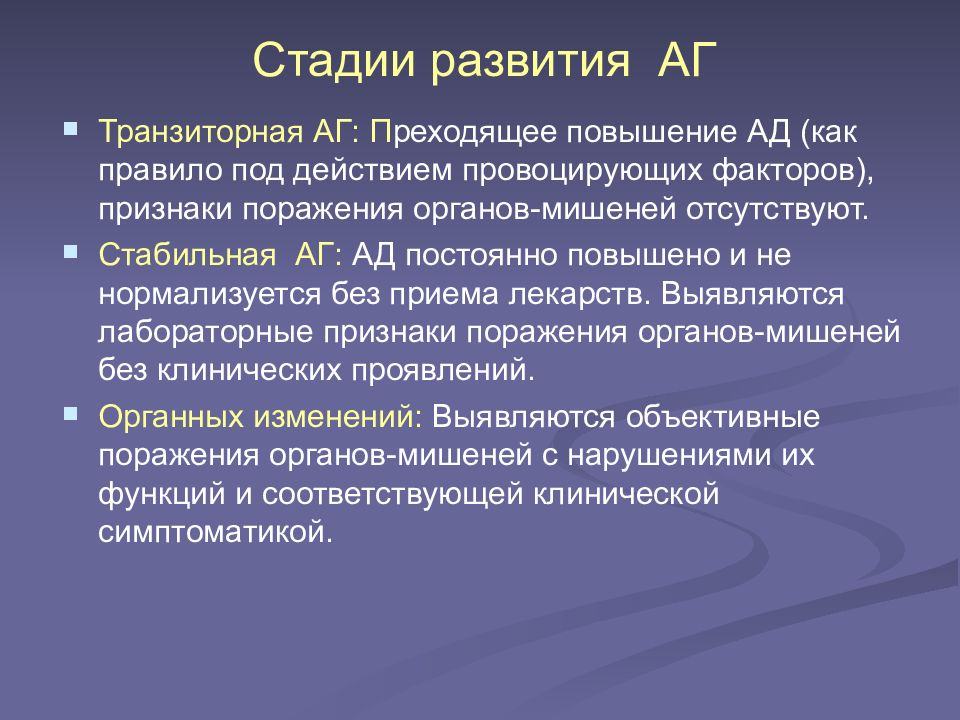 Стадии развития АГ

Транзиторная АГ: Преходящее повышение АД (как правило под действием провоцирующих факторов), признаки поражения органов-мишеней отсутствуют.

Стабильная АГ: АД постоянно повышено и не нормализуется без приема лекарств. Выявляются лабораторные признаки поражения органов-мишеней без клинических проявлений.

Органных изменений: Выявляются объективные поражения органов-мишеней с нарушениями их функций и соответствующей клинической симптоматикой.